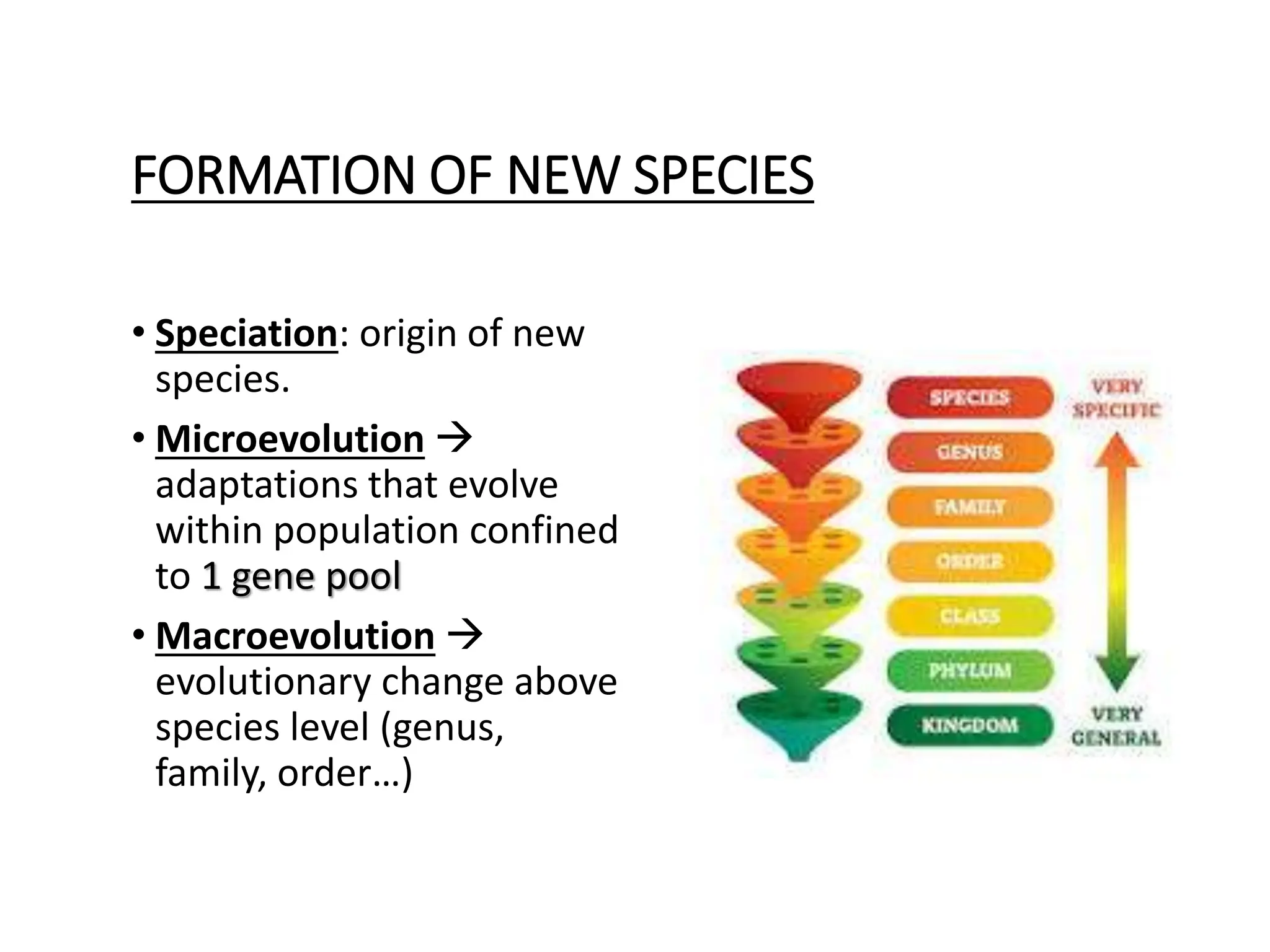 FORMATION OF NEW SPECIES

• Speciation: origin of new species.

• Microevolution → adaptations that evolve within population confined to 1 gene pool

• Macroevolution → evolutionary change above species level (genus, family, order…)

SPECIES
GENUS
FAMILY
ORDER
CLASS
PHYLUM
KINGDOM

VERY SPECIFIC

VERY GENERAL